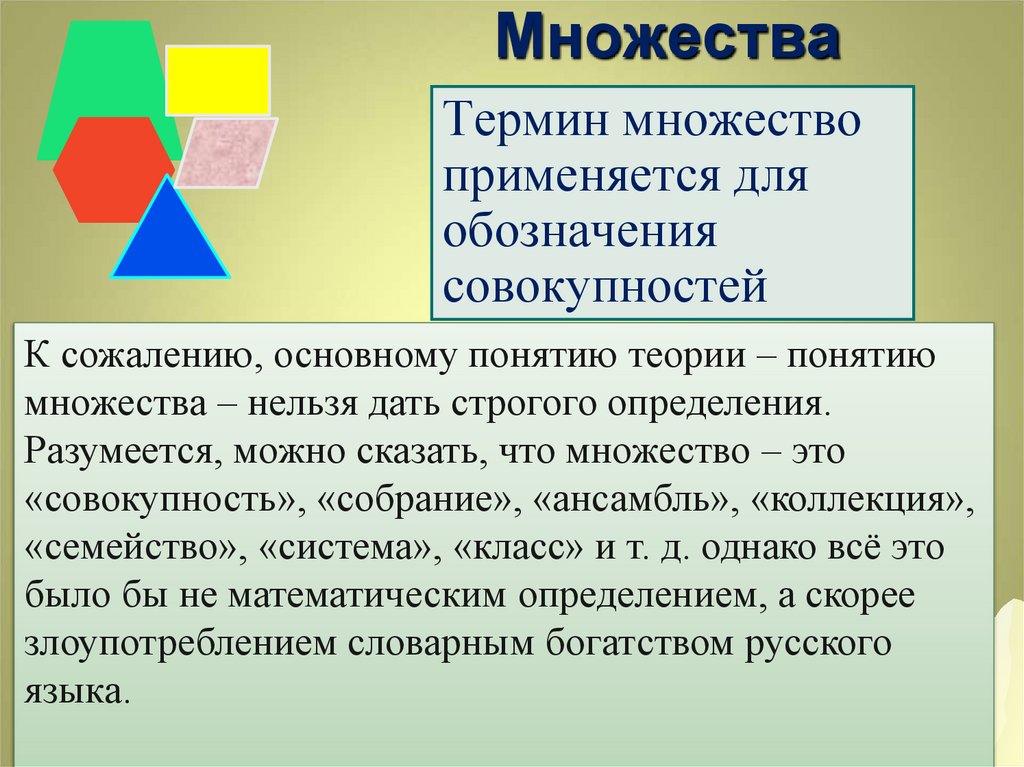 Множества

Термин множество применяется для обозначения совокупностей

К сожалению, основному понятию теории – понятию множества – нельзя дать строгого определения. Разумеется, можно сказать, что множество – это «совокупность», «собрание», «ансамбль», «коллекция», «семейство», «система», «класс» и т. д. однако всё это было бы не математическим определением, а скорее злоупотреблением словарным богатством русского языка.